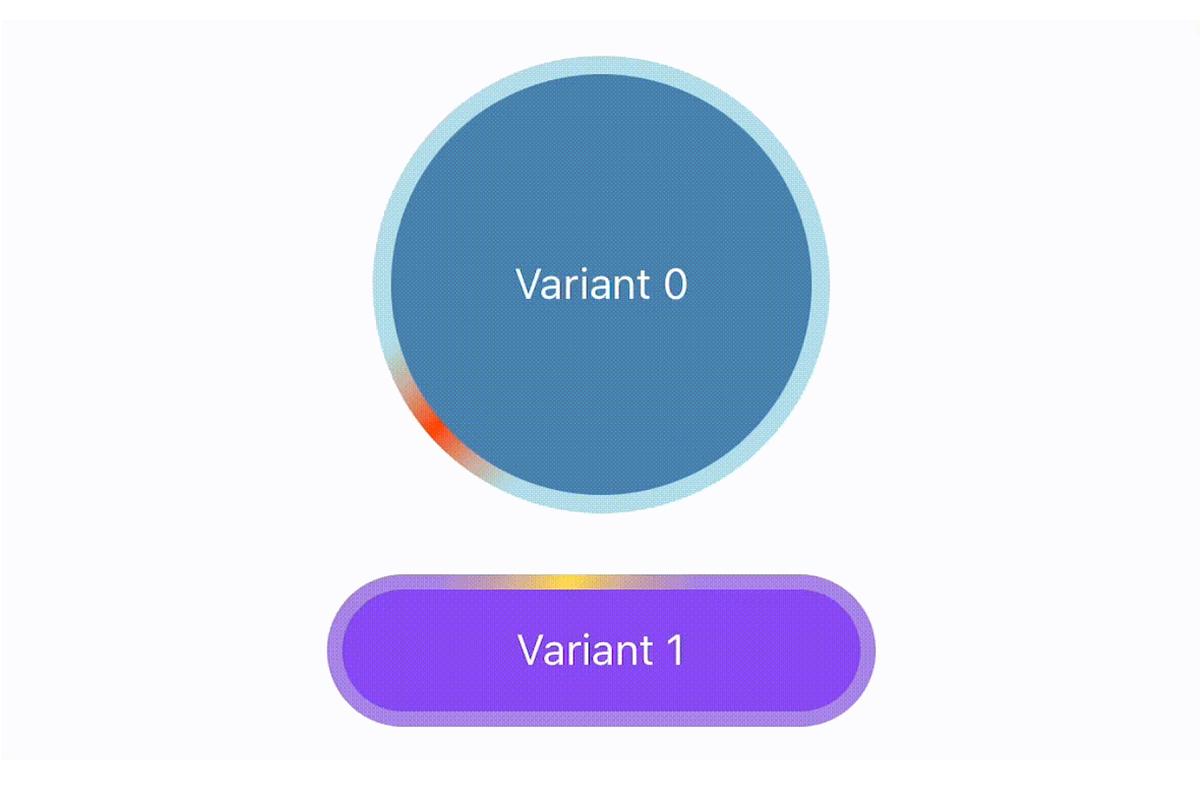 Variant 0

Variant 1